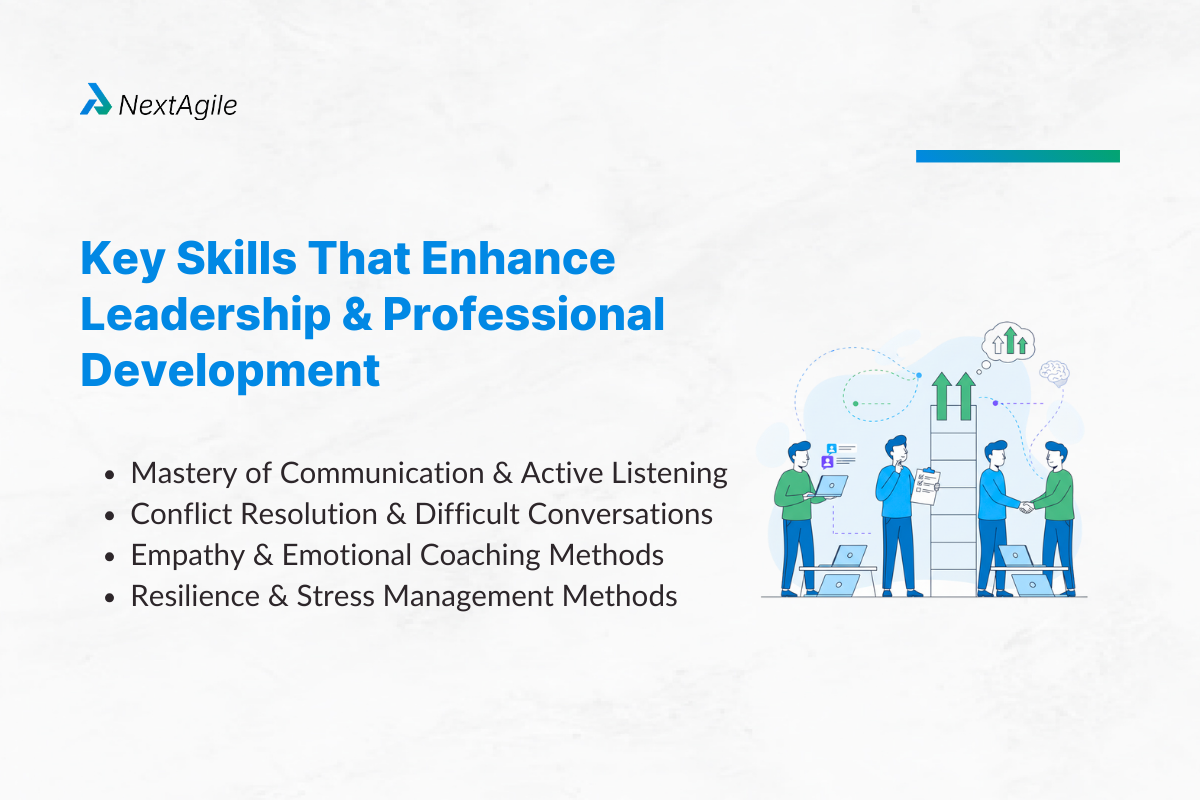 NextAgile

Key Skills That Enhance Leadership & Professional Development

- Mastery of Communication & Active Listening
- Conflict Resolution & Difficult Conversations
- Empathy & Emotional Coaching Methods
- Resilience & Stress Management Methods